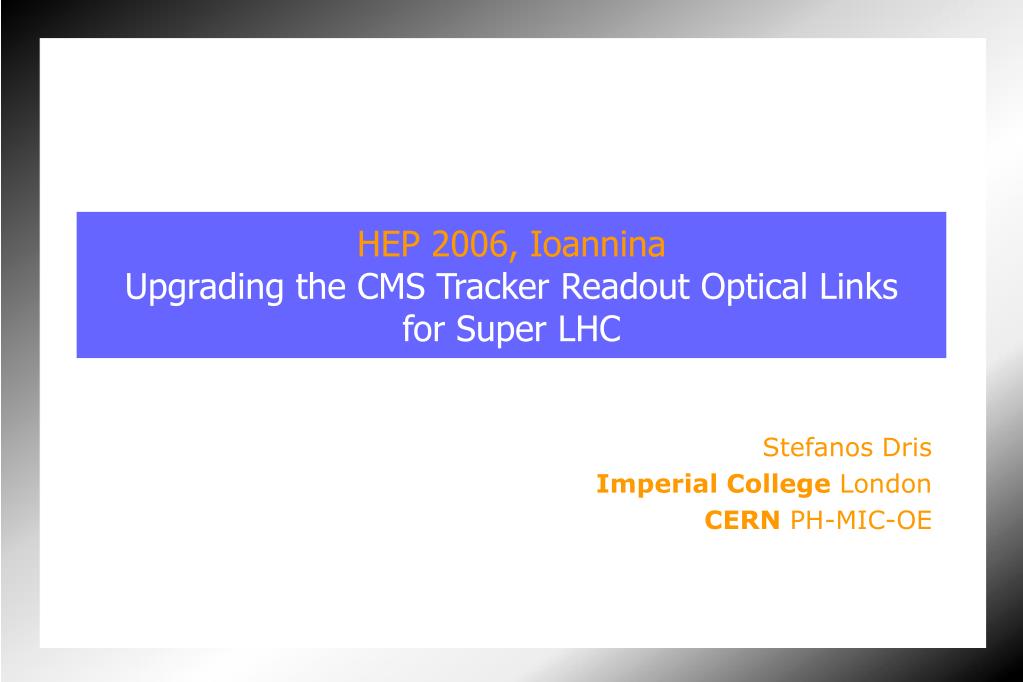 HEP 2006, Ioannina
Upgrading the CMS Tracker Readout Optical Links for Super LHC

Stefanos Dris
Imperial College London
CERN PH-MIC-OE